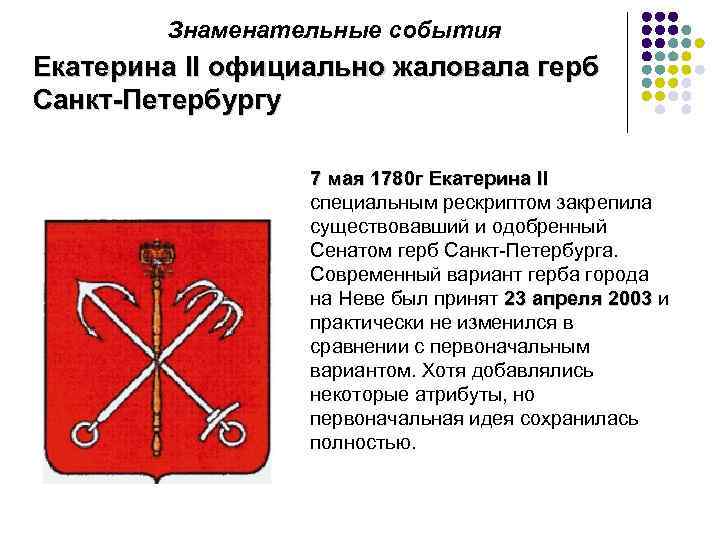 Знаменательные события

Екатерина II официально жаловала герб Санкт-Петербургу

7 мая 1780г Екатерина II специальным рескриптом закрепила существовавший и одобренный Сенатом герб Санкт-Петербурга. Современный вариант герба города на Неве был принят 23 апреля 2003 и практически не изменился в сравнении с первоначальным вариантом. Хотя добавлялись некоторые атрибуты, но первоначальная идея сохранилась полностью.